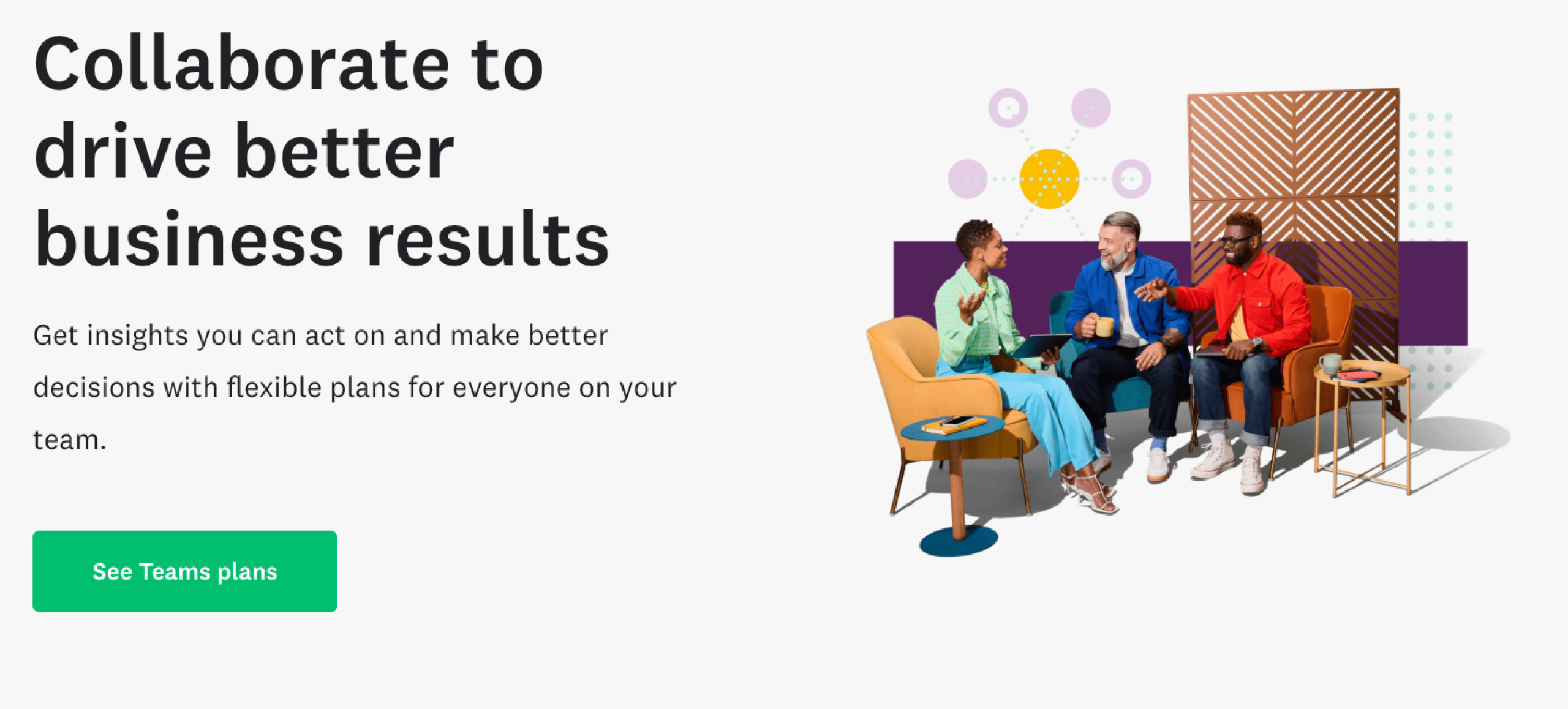 Collaborate to drive better business results

Get insights you can act on and make better decisions with flexible plans for everyone on your team.

See Teams plans